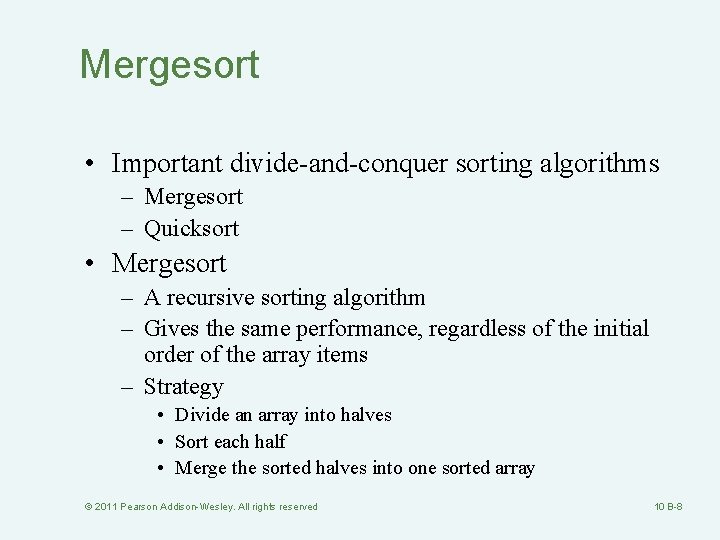 Mergesort

• Important divide-and-conquer sorting algorithms
– Mergesort
– Quicksort
• Mergesort
– A recursive sorting algorithm
– Gives the same performance, regardless of the initial order of the array items
– Strategy
• Divide an array into halves
• Sort each half
• Merge the sorted halves into one sorted array

© 2011 Pearson Addison-Wesley. All rights reserved

10 B-8